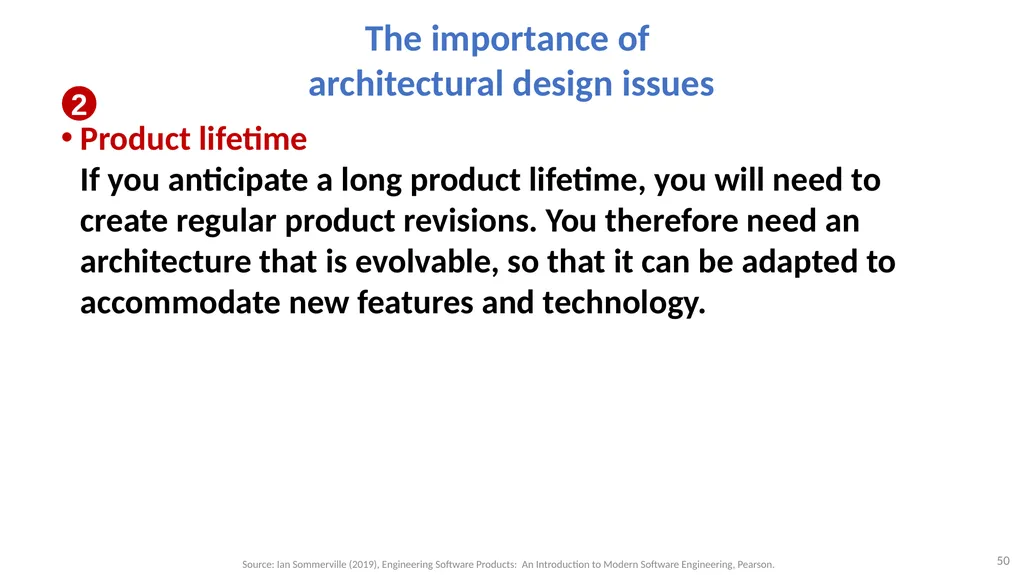 The importance of
architectural design issues

2

• Product lifetime
If you anticipate a long product lifetime, you will need to create regular product revisions. You therefore need an architecture that is evolvable, so that it can be adapted to accommodate new features and technology.

Source: Ian Sommerville (2019), Engineering Software Products: An Introduction to Modern Software Engineering, Pearson.

50